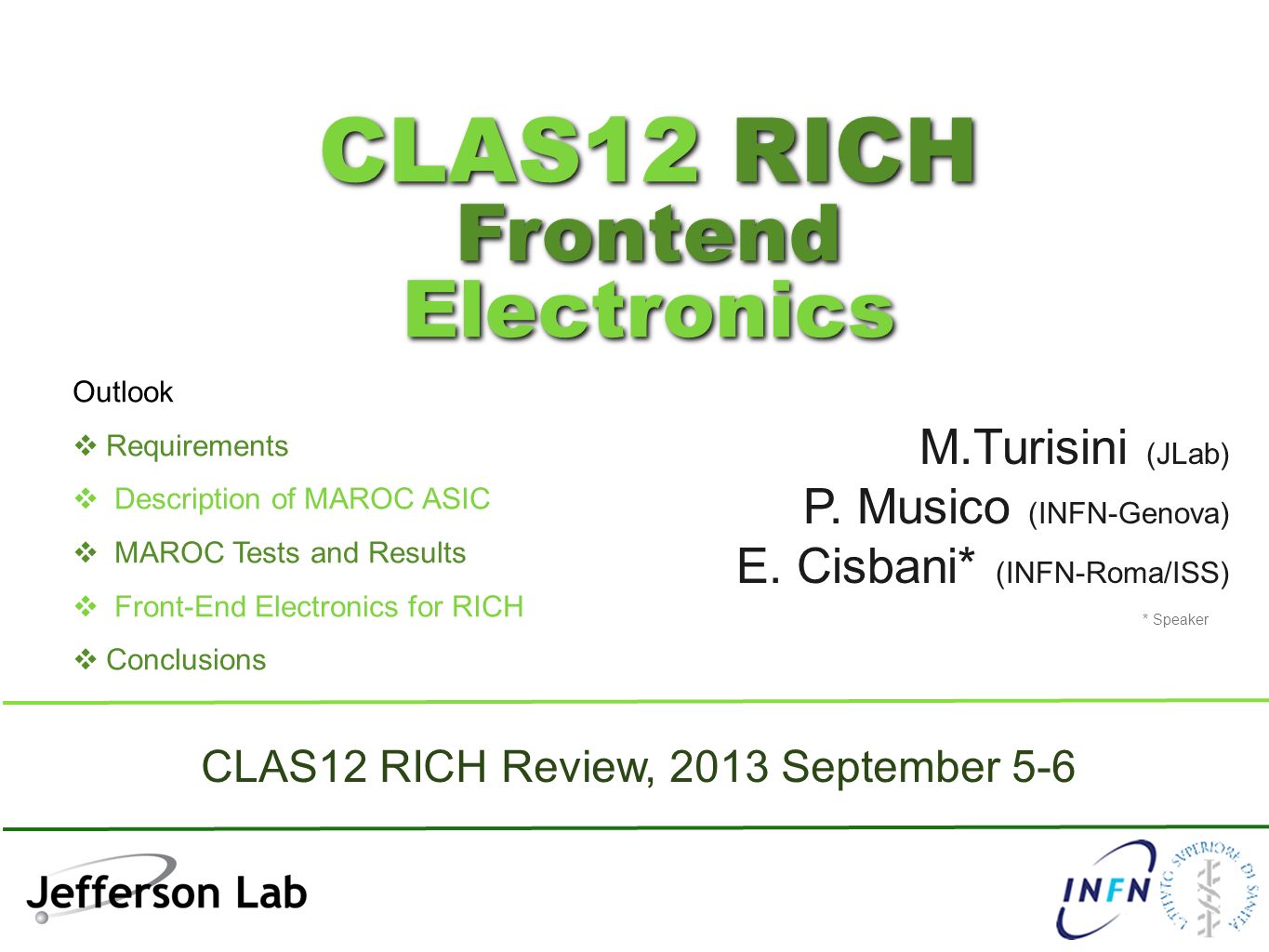 CLAS12 RICH
Frontend
Electronics

Outlook

❖ Requirements

❖ Description of MAROC ASIC

❖ MAROC Tests and Results

❖ Front-End Electronics for RICH

❖ Conclusions

M.Turisini (JLab)
P. Musico (INFN-Genova)
E. Cisbani* (INFN-Roma/ISS)

* Speaker

CLAS12 RICH Review, 2013 September 5-6

Jefferson Lab

INFN

ISTITUTO SUPERIORE DI SANITÀ